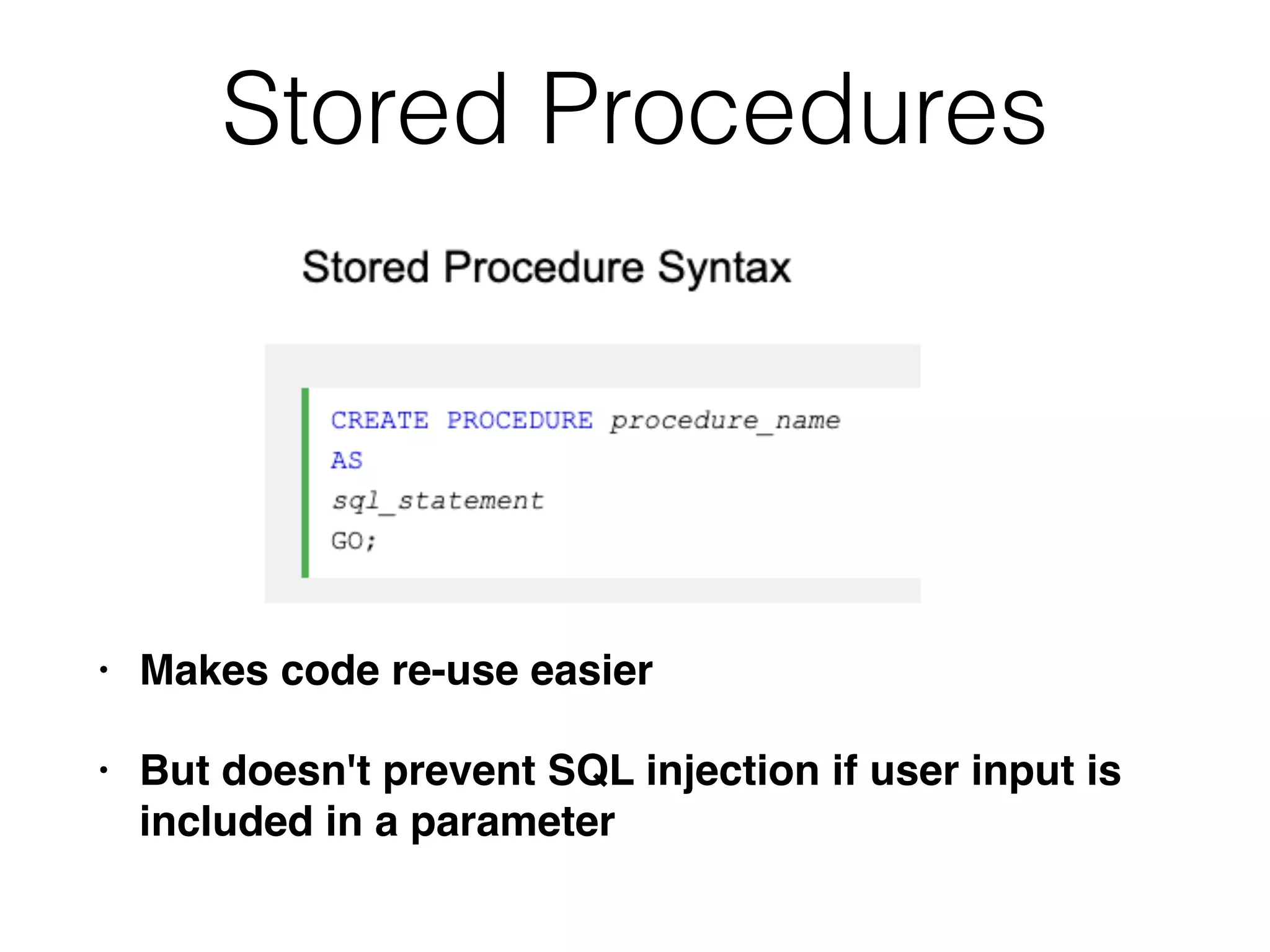 Stored Procedures

Stored Procedure Syntax

CREATE PROCEDURE procedure_name
AS
sql_statement
GO;

• Makes code re-use easier

• But doesn't prevent SQL injection if user input is included in a parameter